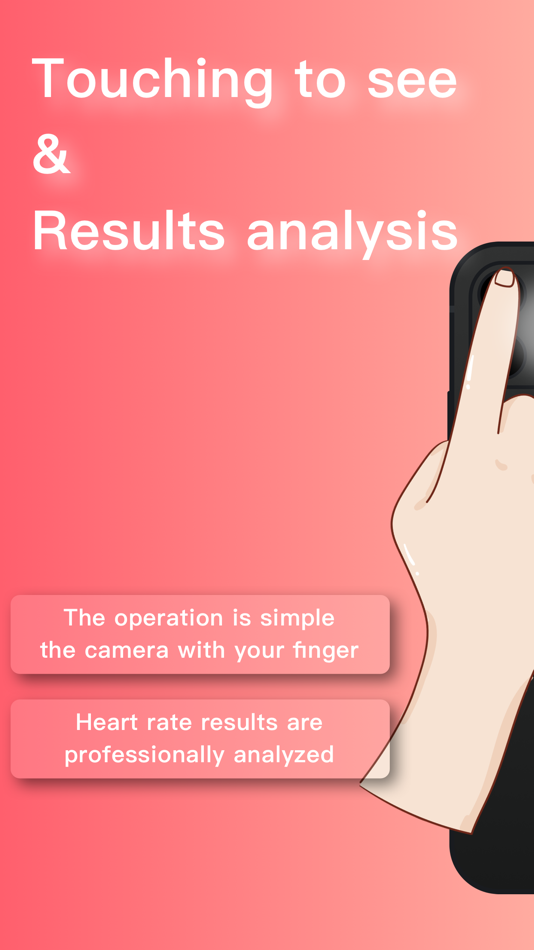 Touching to see
&
Results analysis

The operation is simple
the camera with your finger

Heart rate results are
professionally analyzed